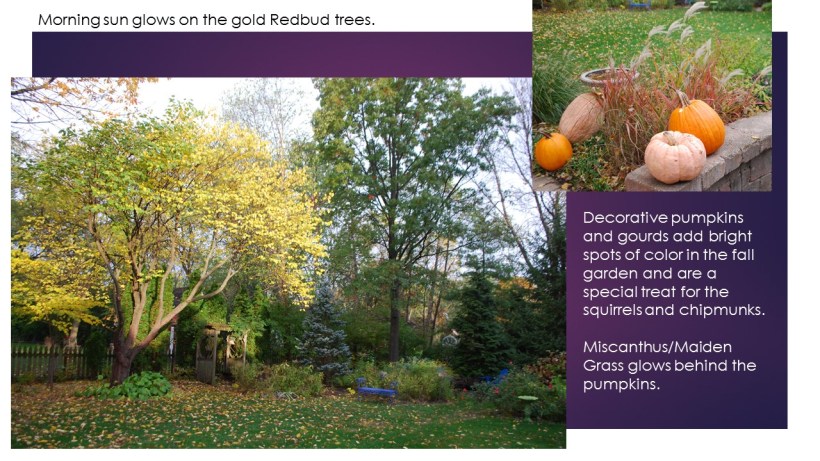 Morning sun glows on the gold Redbud trees.

Decorative pumpkins and gourds add bright spots of color in the fall garden and are a special treat for the squirrels and chipmunks.

Miscanthus/Maiden Grass glows behind the pumpkins.